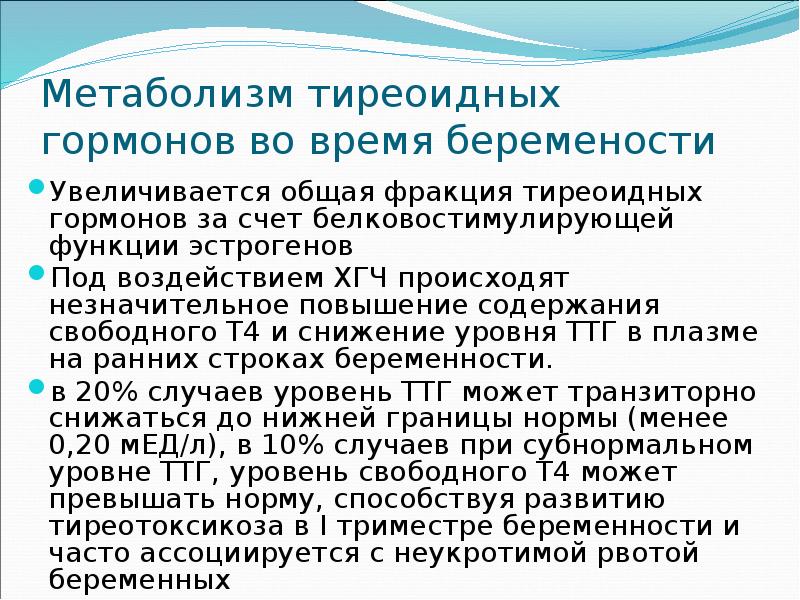 Метаболизм тиреоидных гормонов во время беремености

Увеличивается общая фракция тиреоидных гормонов за счет белковостимулирующей функции эстрогенов

Под воздействием ХГЧ происходят незначительное повышение содержания свободного Т4 и снижение уровня ТТГ в плазме на ранних строках беременности.

в 20% случаев уровень ТТГ может транзиторно снижаться до нижней границы нормы (менее 0,20 мЕД/л), в 10% случаев при субнормальном уровне ТТГ, уровень свободного Т4 может превышать норму, способствуя развитию тиреотоксикоза в I триместре беременности и часто ассоциируется с неукротимой рвотой беременных